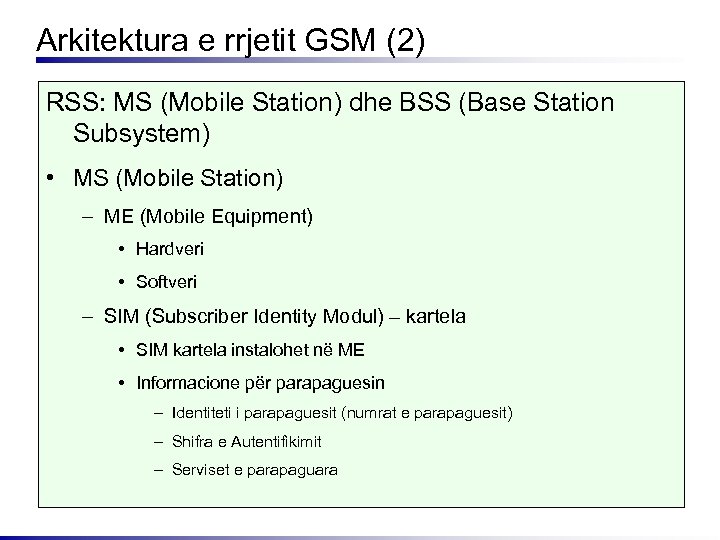 Arkitektura e rrjetit GSM (2)

RSS: MS (Mobile Station) dhe BSS (Base Station Subsystem)

• MS (Mobile Station)

– ME (Mobile Equipment)

• Hardveri

• Softveri

– SIM (Subscriber Identity Modul) – kartela

• SIM kartela instalohet në ME

• Informacione për parapaguesin

– Identiteti i parapaguesit (numrat e parapaguesit)

– Shifra e Autentifikimit

– Serviset e parapaguara